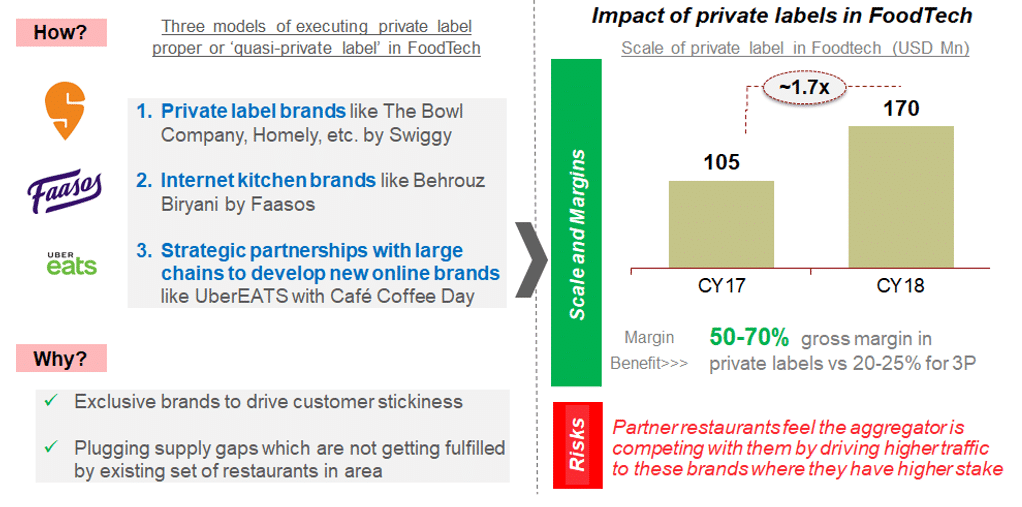 How?

Three models of executing private label proper or 'quasi-private label' in FoodTech

1. Private label brands like The Bowl Company, Homely, etc. by Swiggy

Faasos

2. Internet kitchen brands like Behrouz Biryani by Faasos

UBER eats

3. Strategic partnerships with large chains to develop new online brands like UberEATS with Café Coffee Day

Why?

✓ Exclusive brands to drive customer stickiness

✓ Plugging supply gaps which are not getting fulfilled by existing set of restaurants in area

Impact of private labels in FoodTech

Scale of private label in Foodtech (USD Mn)

Scale and Margins

~1.7x

105

170

CY17

CY18

Margin Benefit>>>

50-70% gross margin in private labels vs 20-25% for 3P

Risks

Partner restaurants feel the aggregator is competing with them by driving higher traffic to these brands where they have higher stake